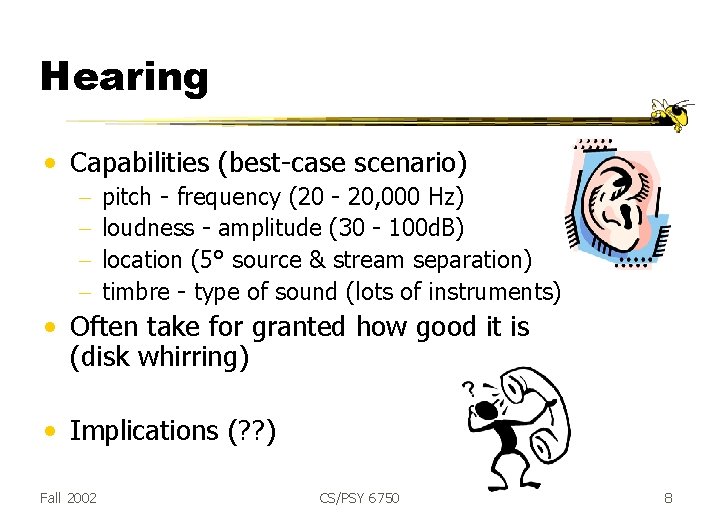 Hearing

• Capabilities (best-case scenario)
– pitch - frequency (20 - 20,000 Hz)
– loudness - amplitude (30 - 100dB)
– location (5° source & stream separation)
– timbre - type of sound (lots of instruments)

• Often take for granted how good it is (disk whirring)

• Implications (??)

?

Fall 2002

CS/PSY 6750

8